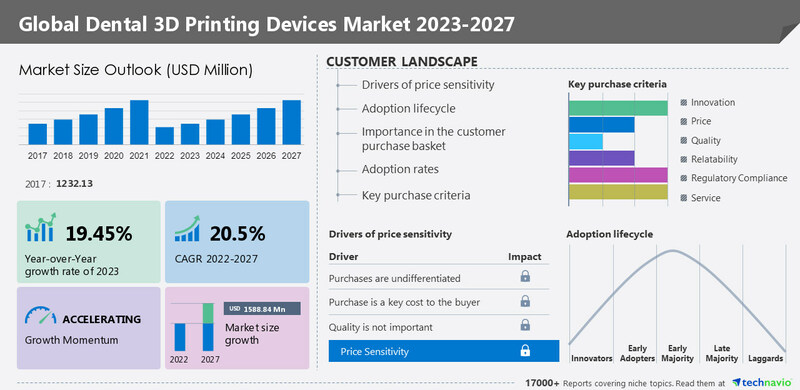 Global Dental 3D Printing Devices Market 2023-2027

Market Size Outlook (USD Million)

2017 2018 2019 2020 2021 2022 2023 2024 2025 2026 2027

2017 : 1232.13

19.45%
Year-over-Year growth rate of 2023

20.5%
CAGR 2022-2027

ACCELERATING
Growth Momentum

USD 1588.84 Mn
Market size growth
2022 2027

CUSTOMER LANDSCAPE

Drivers of price sensitivity
Adoption lifecycle
Importance in the customer purchase basket
Adoption rates
Key purchase criteria

Key purchase criteria
Innovation
Price
Quality
Relatability
Regulatory Compliance
Service

Drivers of price sensitivity

| Driver | Impact |
|---|---|
| Purchases are undifferentiated | |
| Purchase is a key cost to the buyer | |
| Quality is not important | |
| Price Sensitivity | |

Adoption lifecycle

Innovators
Early Adopters
Early Majority
Late Majority
Laggards

17000+ Reports covering niche topics. Read them at technavio